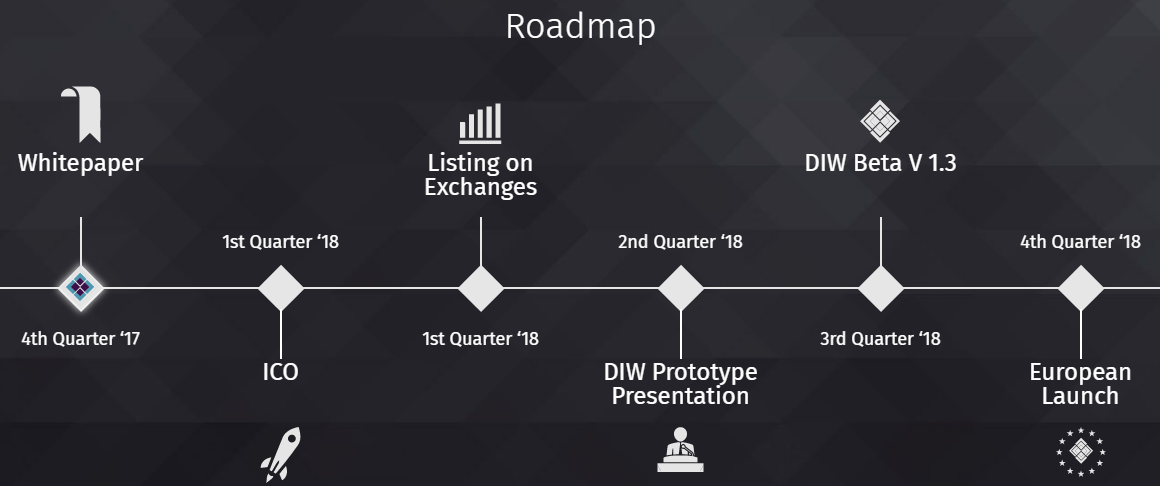 Roadmap

Whitepaper

4th Quarter ‘17

1st Quarter ‘18

ICO

Listing on Exchanges

1st Quarter ‘18

2nd Quarter ‘18

DIW Prototype Presentation

DIW Beta V 1.3

3rd Quarter ‘18

4th Quarter ‘18

European Launch